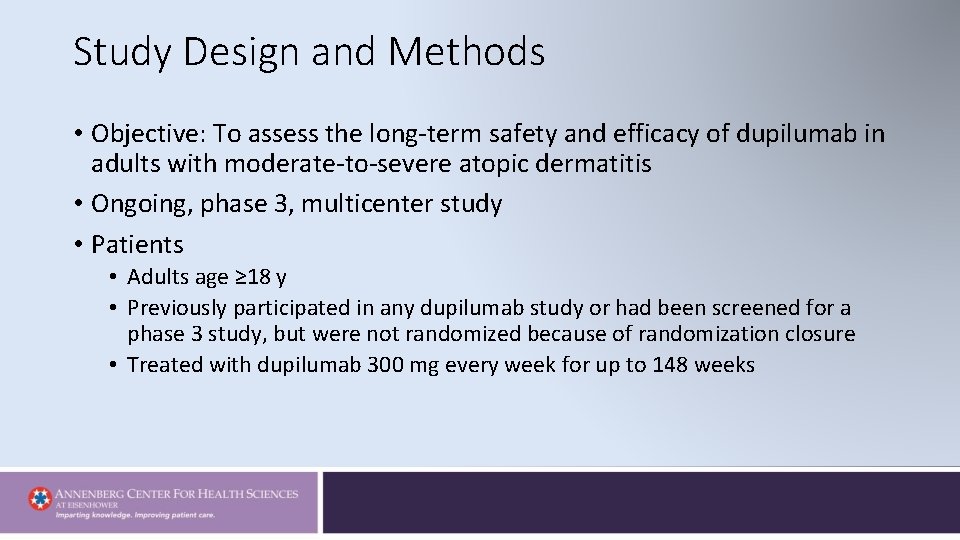 Study Design and Methods

• Objective: To assess the long-term safety and efficacy of dupilumab in adults with moderate-to-severe atopic dermatitis
• Ongoing, phase 3, multicenter study
• Patients
  • Adults age ≥18 y
  • Previously participated in any dupilumab study or had been screened for a phase 3 study, but were not randomized because of randomization closure
  • Treated with dupilumab 300 mg every week for up to 148 weeks

ANNENBERG CENTER FOR HEALTH SCIENCES AT EISENHOWER
Imparting knowledge. Improving patient care.